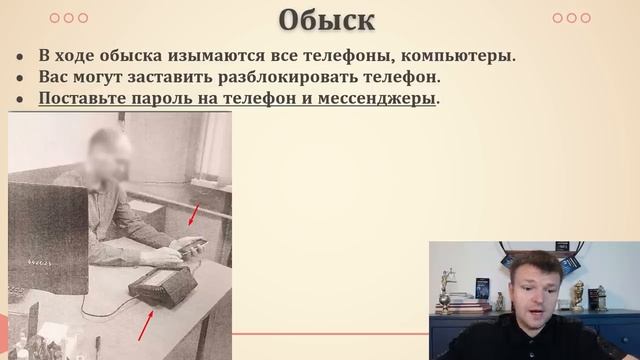 Обыск

- В ходе обыска изымаются все телефоны, компьютеры.
- Вас могут заставить разблокировать телефон.
- Поставьте пароль на телефон и мессенджеры.